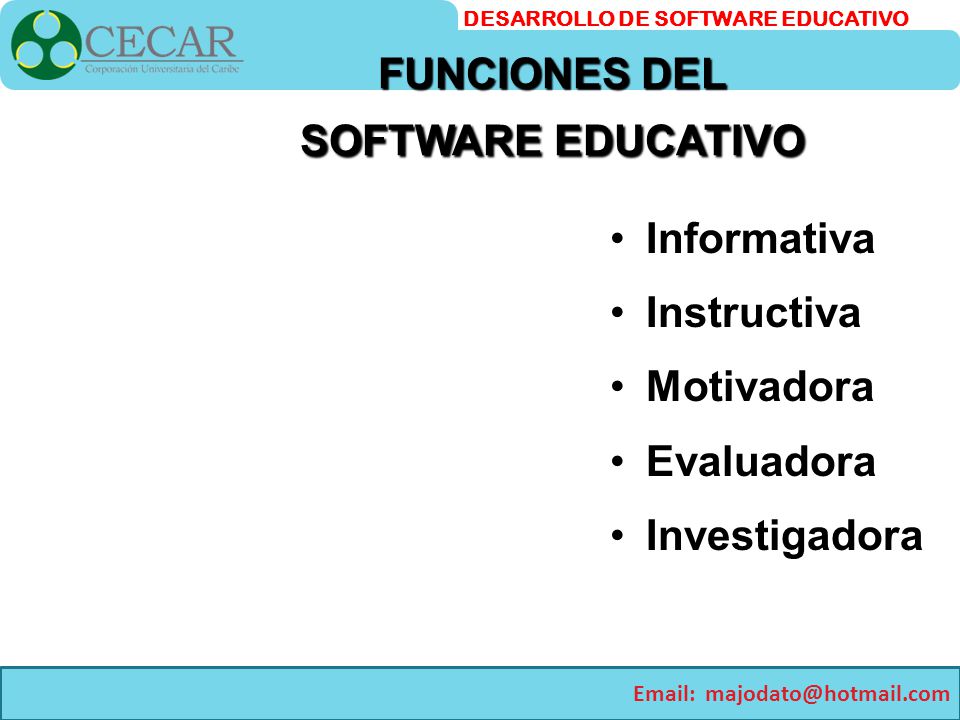 CECAR
Corporación Universitaria del Caribe

DESARROLLO DE SOFTWARE EDUCATIVO

FUNCIONES DEL SOFTWARE EDUCATIVO

• Informativa
• Instructiva
• Motivadora
• Evaluadora
• Investigadora

Email: majodato@hotmail.com